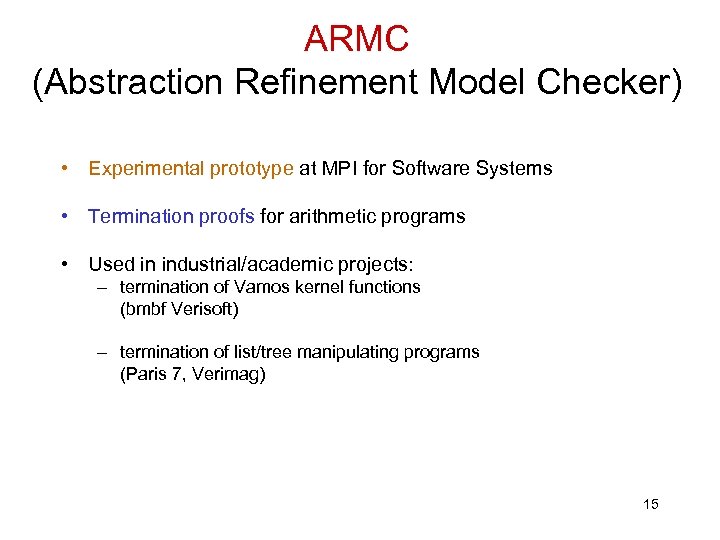 ARMC
(Abstraction Refinement Model Checker)

• Experimental prototype at MPI for Software Systems

• Termination proofs for arithmetic programs

• Used in industrial/academic projects:
– termination of Vamos kernel functions (bmbf Verisoft)

– termination of list/tree manipulating programs (Paris 7, Verimag)

15